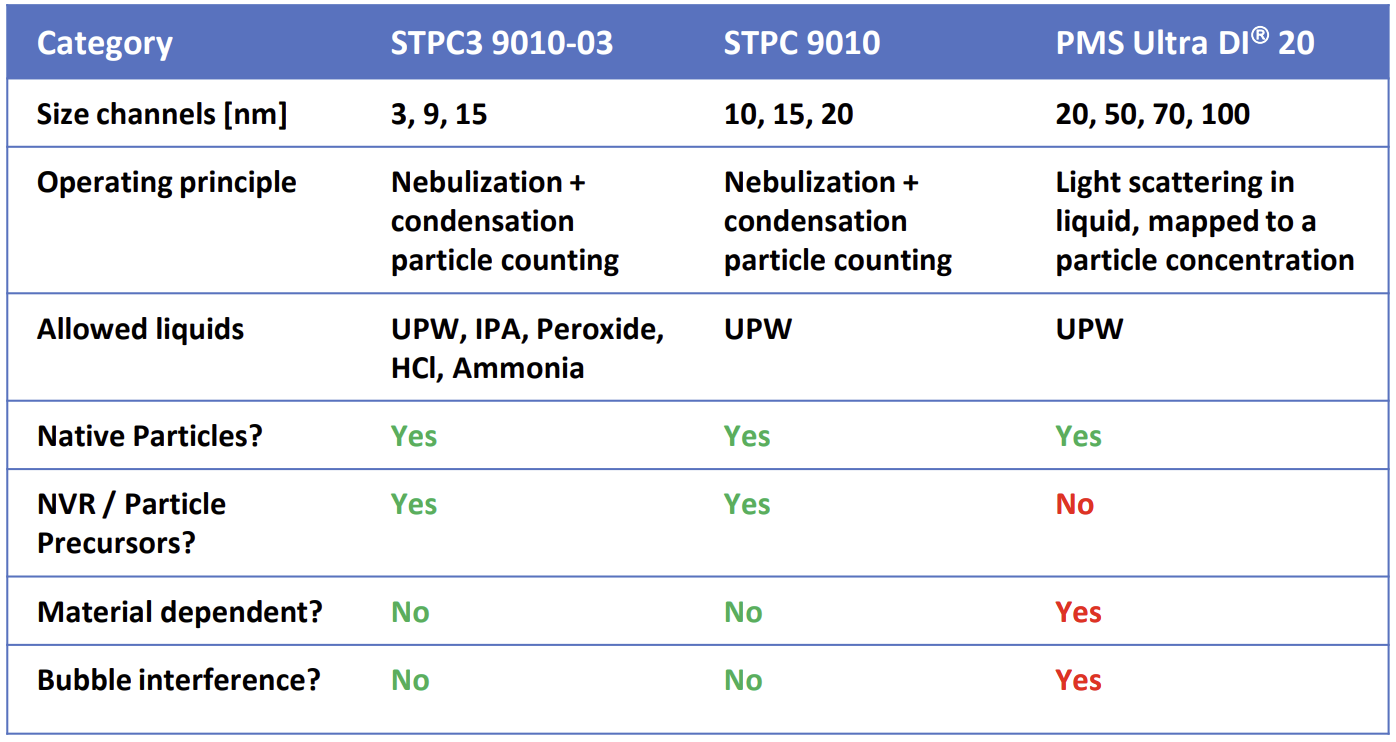 | Category | STPC3 9010-03 | STPC 9010 | PMS Ultra DI® 20 |
|---|---|---|---|
| Size channels [nm] | 3, 9, 15 | 10, 15, 20 | 20, 50, 70, 100 |
| Operating principle | Nebulization + condensation particle counting | Nebulization + condensation particle counting | Light scattering in liquid, mapped to a particle concentration |
| Allowed liquids | UPW, IPA, Peroxide, HCl, Ammonia | UPW | UPW |
| Native Particles? | Yes | Yes | Yes |
| NVR / Particle Precursors? | Yes | Yes | No |
| Material dependent? | No | No | Yes |
| Bubble interference? | No | No | Yes |